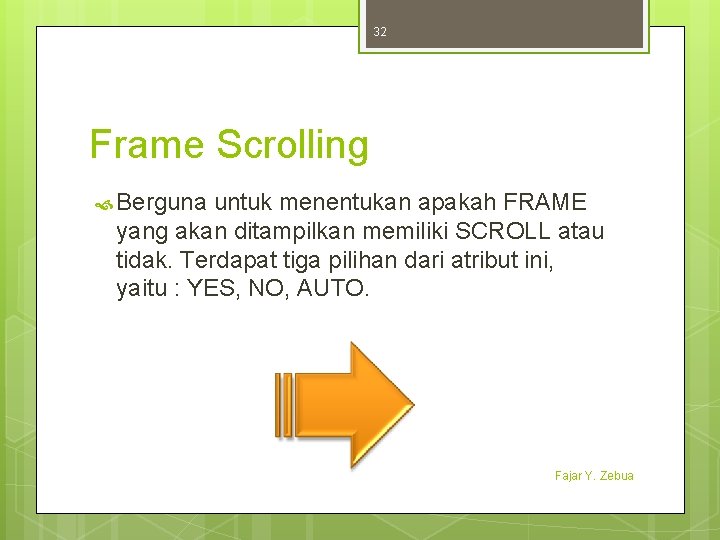 32

Frame Scrolling

Berguna untuk menentukan apakah FRAME yang akan ditampilkan memiliki SCROLL atau tidak. Terdapat tiga pilihan dari atribut ini, yaitu : YES, NO, AUTO.

Fajar Y. Zebua